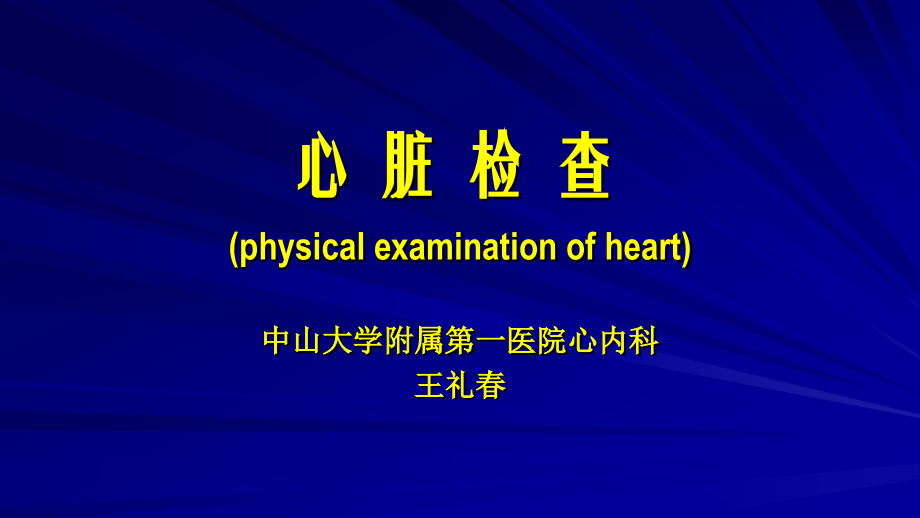 心 脏 检 查

(physical examination of heart)

中山大学附属第一医院心内科
王礼春